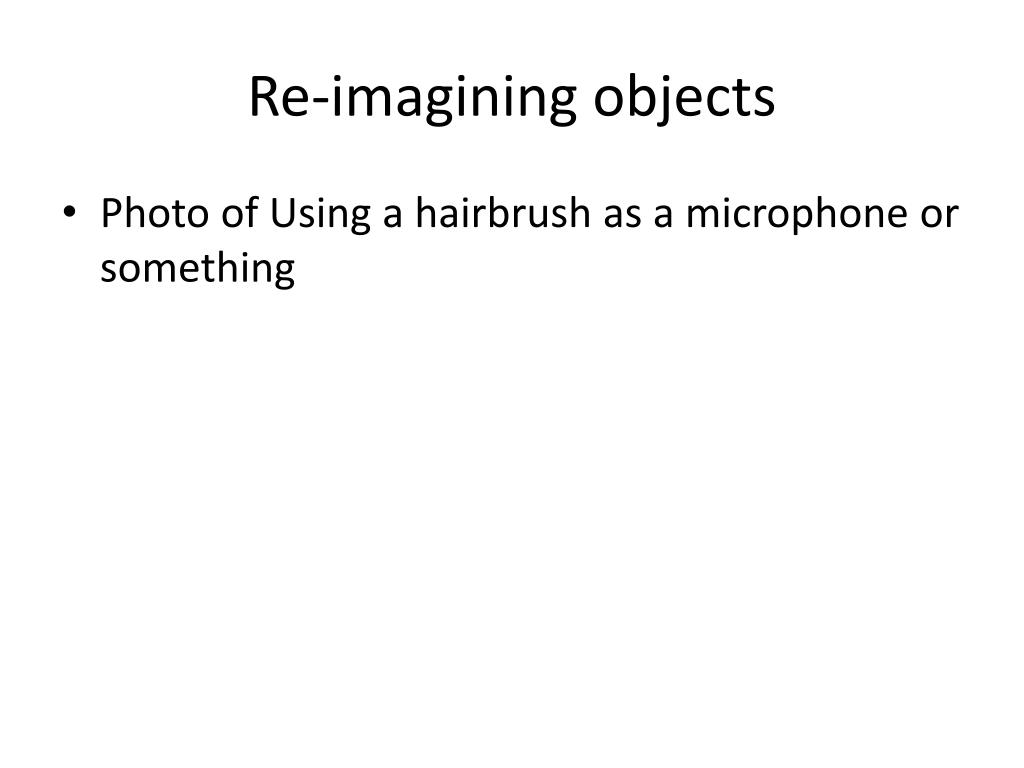 Re-imagining objects

• Photo of Using a hairbrush as a microphone or something